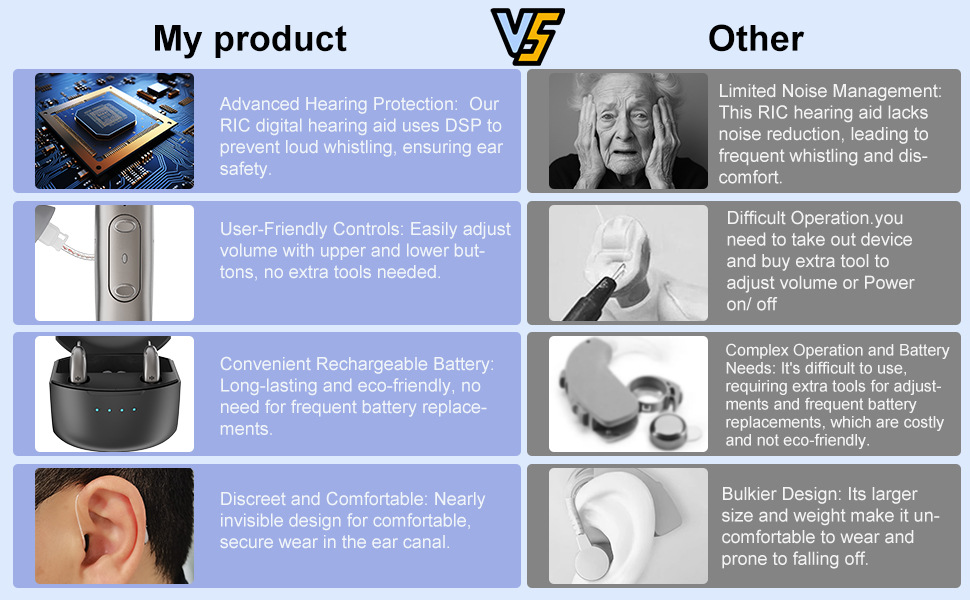 My product

VS

Other

Advanced Hearing Protection: Our RIC digital hearing aid uses DSP to prevent loud whistling, ensuring ear safety.

User-Friendly Controls: Easily adjust volume with upper and lower buttons, no extra tools needed.

Convenient Rechargeable Battery: Long-lasting and eco-friendly, no need for frequent battery replacements.

Discreet and Comfortable: Nearly invisible design for comfortable, secure wear in the ear canal.

Limited Noise Management: This RIC hearing aid lacks noise reduction, leading to frequent whistling and discomfort.

Difficult Operation.you need to take out device and buy extra tool to adjust volume or Power on/ off

Complex Operation and Battery Needs: It's difficult to use, requiring extra tools for adjustments and frequent battery replacements, which are costly and not eco-friendly.

Bulkier Design: Its larger size and weight make it uncomfortable to wear and prone to falling off.